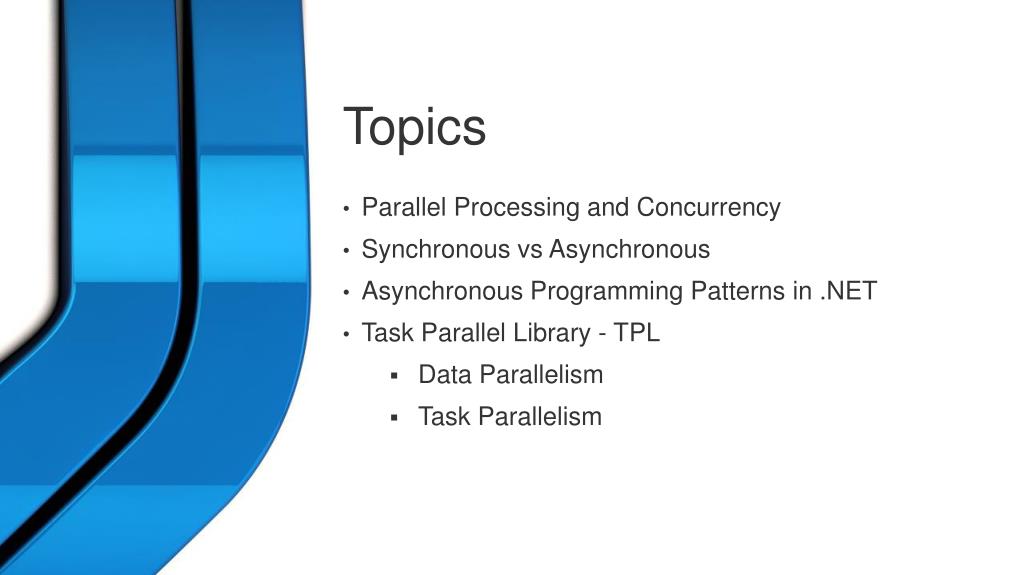 Topics

• Parallel Processing and Concurrency
• Synchronous vs Asynchronous
• Asynchronous Programming Patterns in .NET
• Task Parallel Library - TPL
▪ Data Parallelism
▪ Task Parallelism